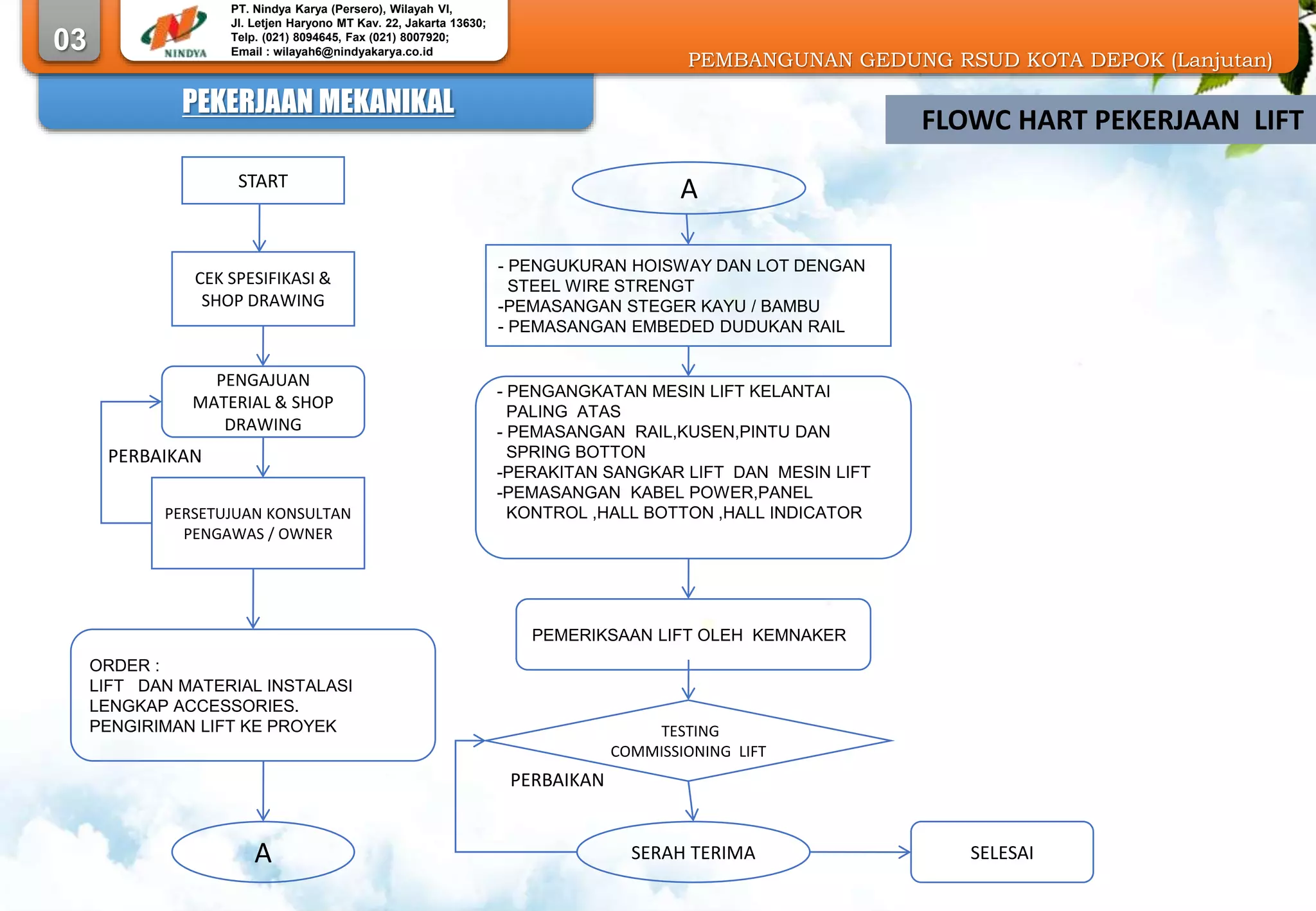 03

NINDYA

PT. Nindya Karya (Persero), Wilayah VI,
Jl. Letjen Haryono MT Kav. 22, Jakarta 13630;
Telp. (021) 8094645, Fax (021) 8007920;
Email : wilayah6@nindyakarya.co.id

PEMBANGUNAN GEDUNG RSUD KOTA DEPOK (Lanjutan)

PEKERJAAN MEKANIKAL

FLOWC HART PEKERJAAN LIFT

START

CEK SPESIFIKASI & SHOP DRAWING

PENGAJUAN MATERIAL & SHOP DRAWING

PERBAIKAN

PERSETUJUAN KONSULTAN PENGAWAS / OWNER

ORDER :
LIFT DAN MATERIAL INSTALASI LENGKAP ACCESSORIES.
PENGIRIMAN LIFT KE PROYEK

A

A

- PENGUKURAN HOISWAY DAN LOT DENGAN STEEL WIRE STRENGT
-PEMASANGAN STEGER KAYU / BAMBU
- PEMASANGAN EMBEDED DUDUKAN RAIL

- PENGANGKATAN MESIN LIFT KELANTAI PALING ATAS
- PEMASANGAN RAIL,KUSEN,PINTU DAN SPRING BOTTON
-PERAKITAN SANGKAR LIFT DAN MESIN LIFT
-PEMASANGAN KABEL POWER,PANEL KONTROL ,HALL BOTTON ,HALL INDICATOR

PEMERIKSAAN LIFT OLEH KEMNAKER

TESTING COMMISSIONING LIFT

PERBAIKAN

SERAH TERIMA

SELESAI